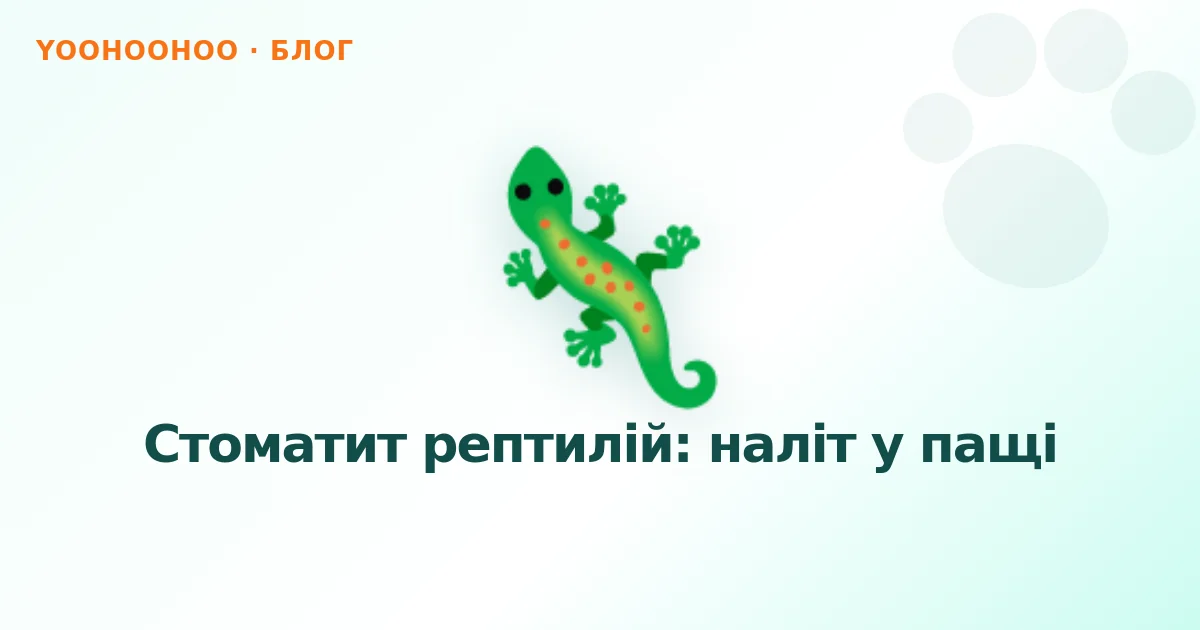 YOOHOOHOO · БЛОГ

Стоматит рептилій: наліт у пащі